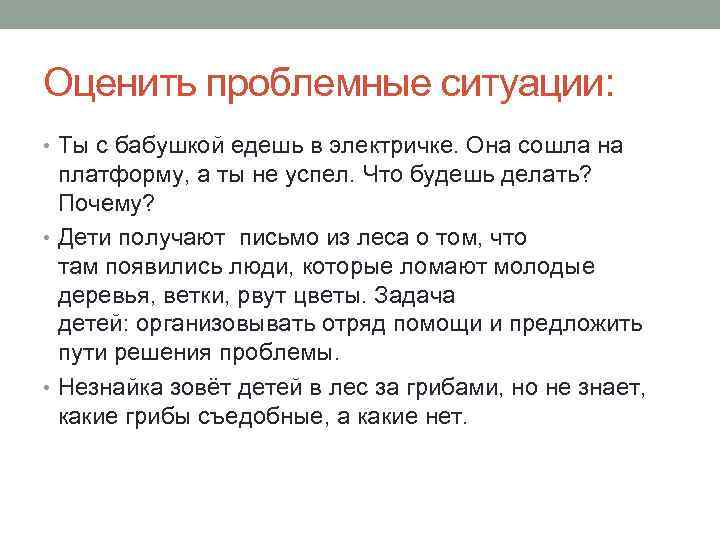 Оценить проблемные ситуации:

• Ты с бабушкой едешь в электричке. Она сошла на платформу, а ты не успел. Что будешь делать? Почему?

• Дети получают письмо из леса о том, что там появились люди, которые ломают молодые деревья, ветки, рвут цветы. Задача детей: организовывать отряд помощи и предложить пути решения проблемы.

• Незнайка зовёт детей в лес за грибами, но не знает, какие грибы съедобные, а какие нет.